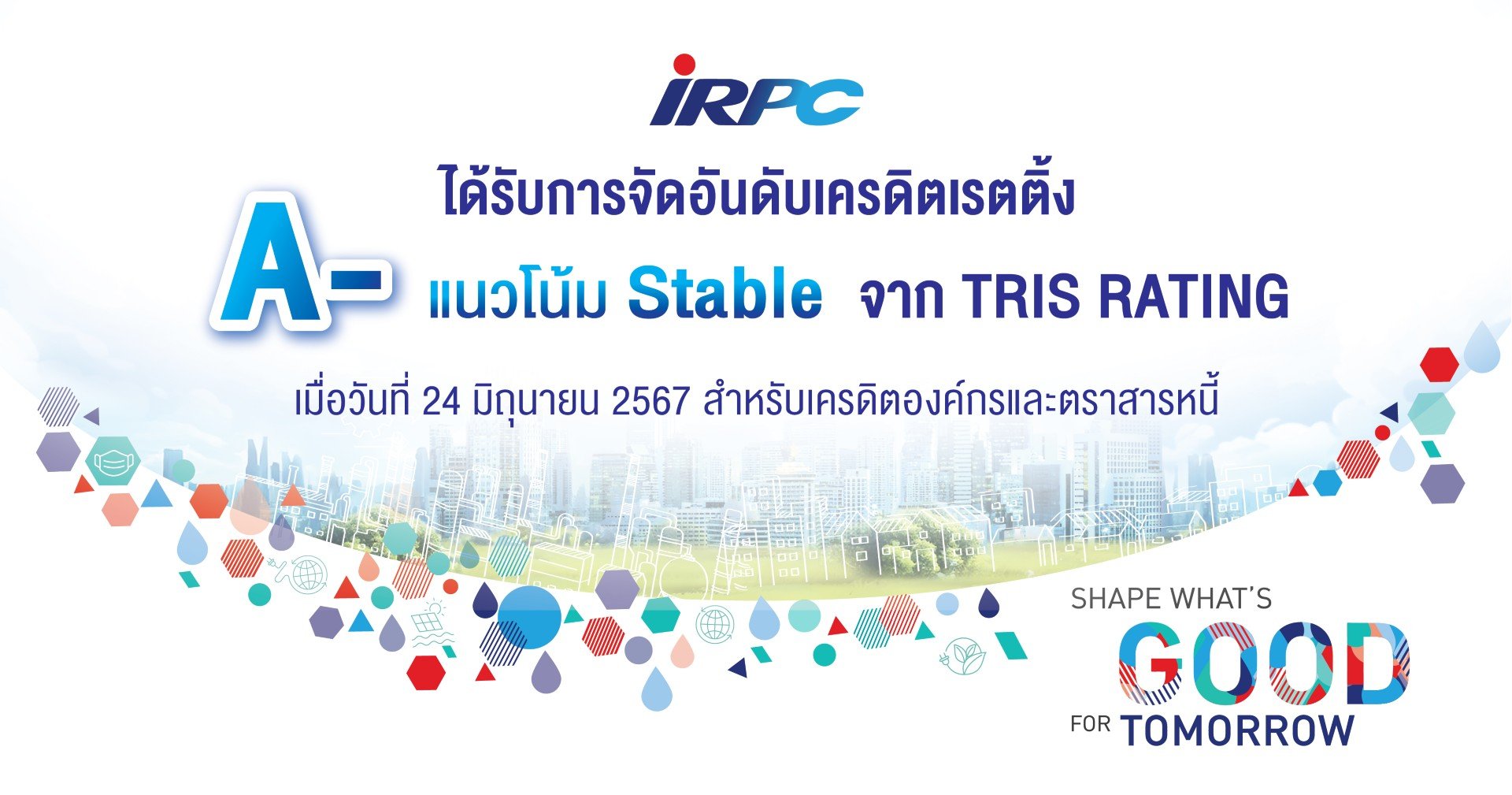 IRPC

ได้รับการจัดอันดับเครดิตเรตติ้ง

A- แนวโน้ม Stable จาก TRIS RATING

เมื่อวันที่ 24 มิถุนายน 2567 สำหรับเครดิตองค์กรและตราสารหนี้

SHAPE WHAT'S GOOD FOR TOMORROW